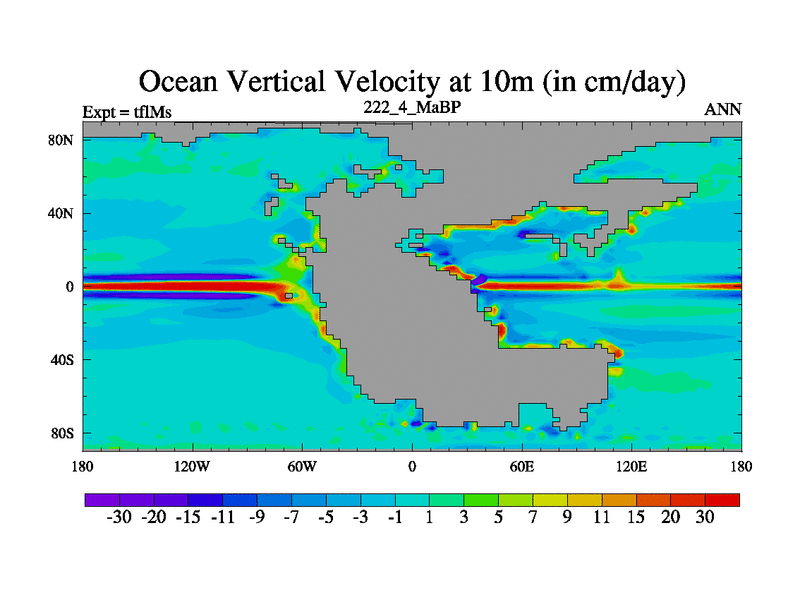 Ocean Vertical Velocity at 10m (in cm/day)

Expt = tflMs

222_4_MaBP

ANN

80N
40N
0
40S
80S

180 120W 60W 0 60E 120E 180

-30 -20 -15 -11 -9 -7 -5 -3 -1 1 3 5 7 9 11 15 20 30